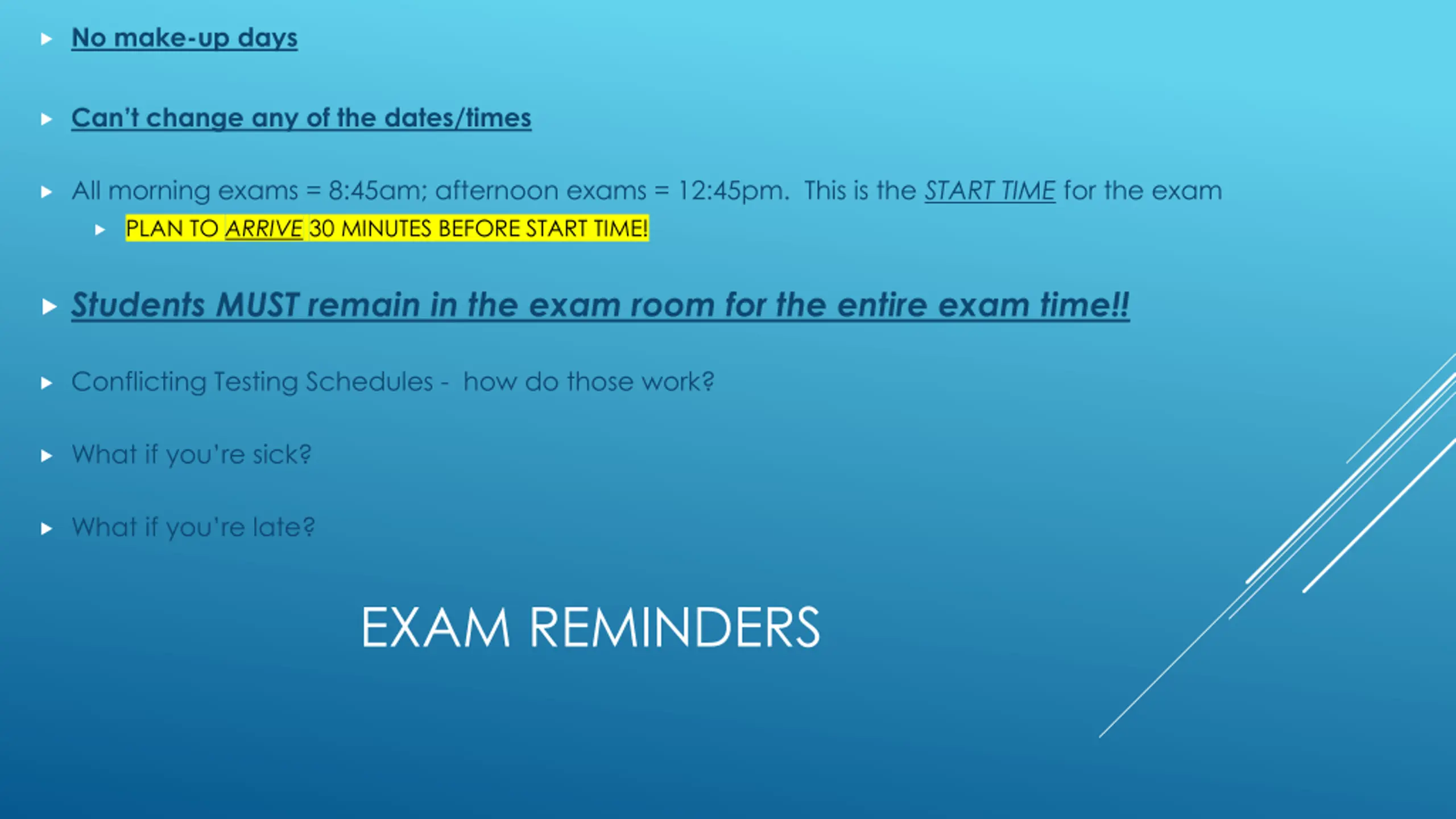 No make-up days

Can't change any of the dates/times

All morning exams = 8:45am; afternoon exams = 12:45pm. This is the START TIME for the exam

PLAN TO ARRIVE 30 MINUTES BEFORE START TIME!

Students MUST remain in the exam room for the entire exam time!!

Conflicting Testing Schedules - how do those work?

What if you're sick?

What if you're late?

EXAM REMINDERS